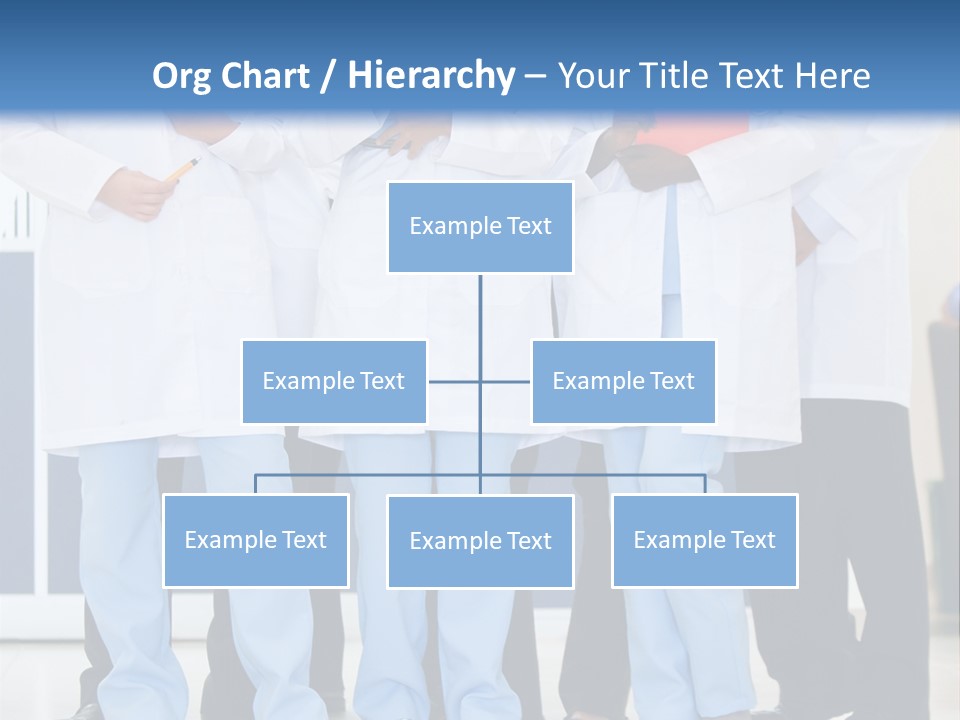 Org Chart / Hierarchy – Your Title Text Here

Example Text

Example Text

Example Text

Example Text

Example Text

Example Text